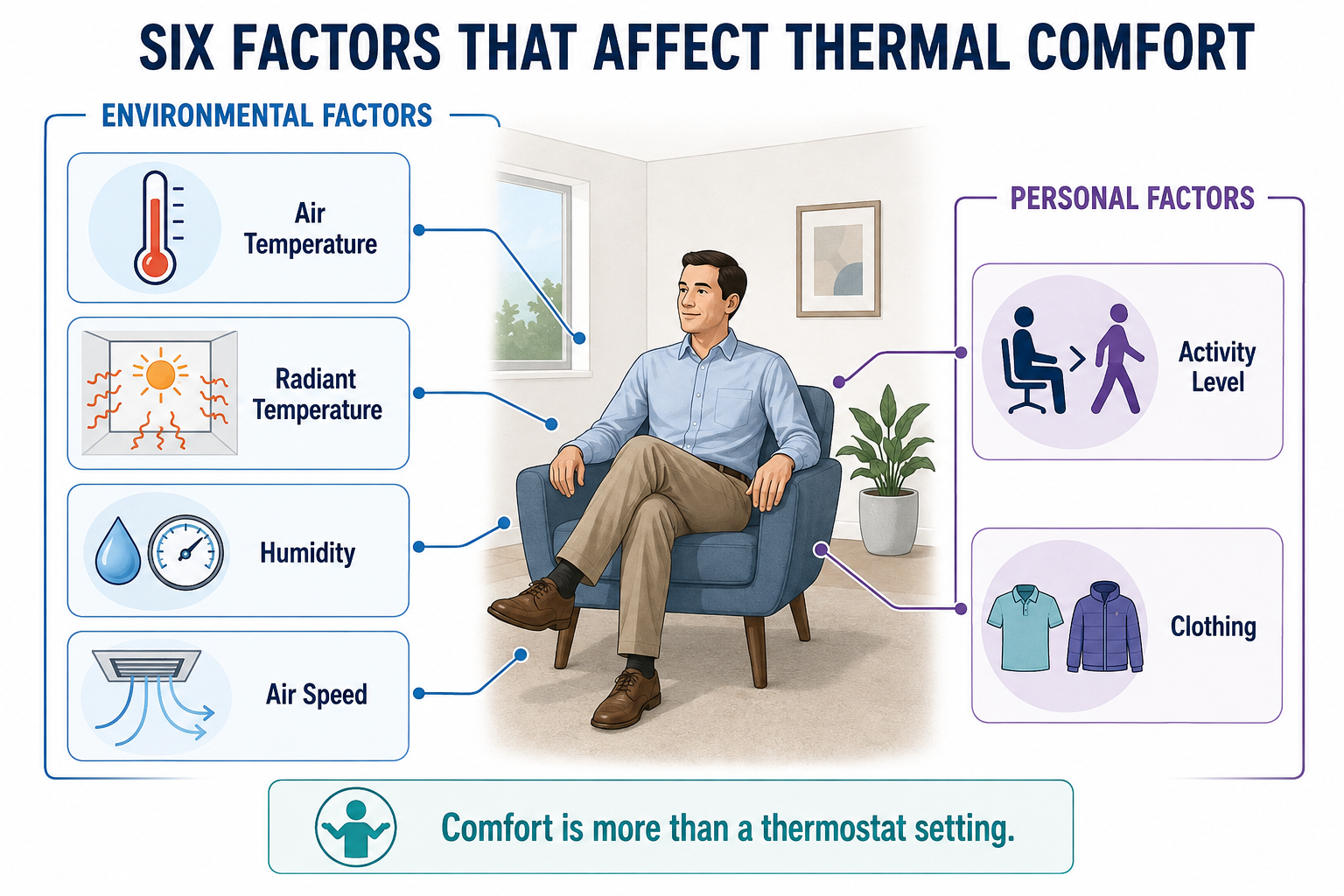 SIX FACTORS THAT AFFECT THERMAL COMFORT

ENVIRONMENTAL FACTORS

Air Temperature

Radiant Temperature

Humidity

Air Speed

PERSONAL FACTORS

Activity Level

Clothing

Comfort is more than a thermostat setting.